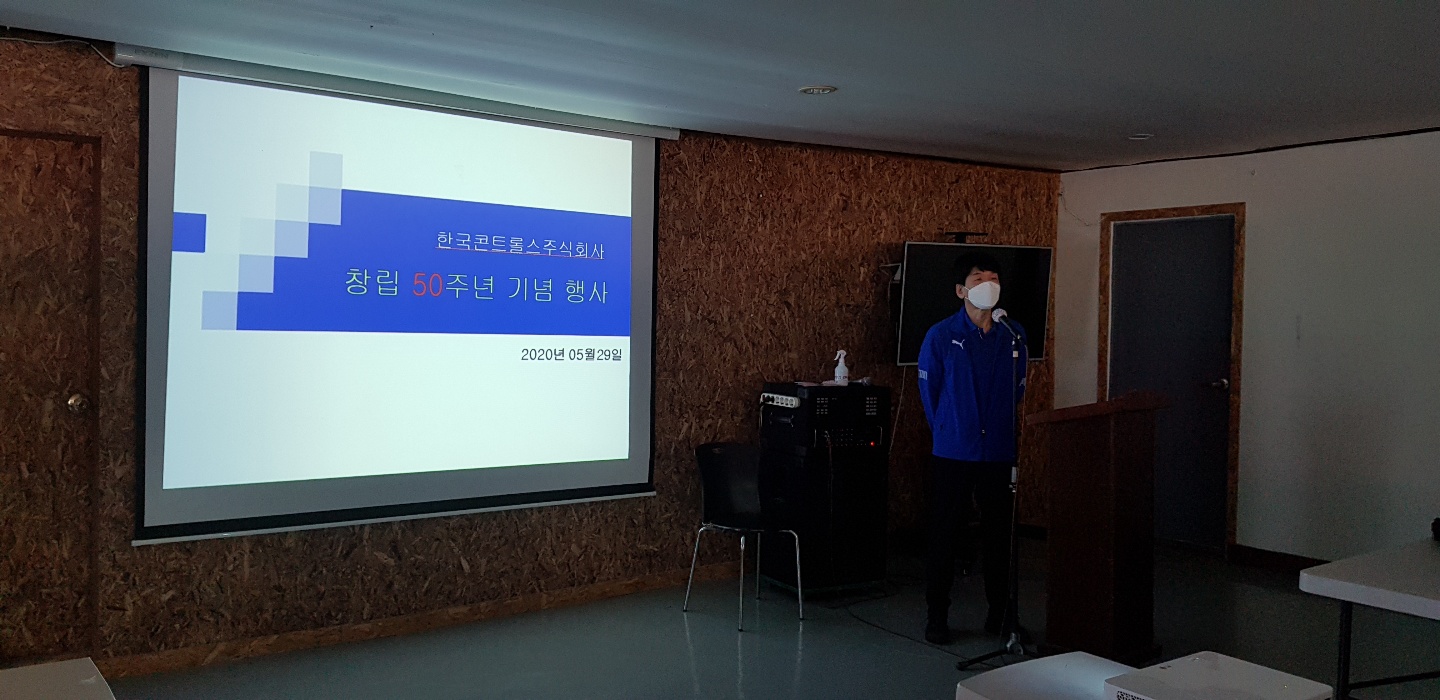 한국콘트롤스주식회사

창립 50주년 기념 행사

2020년 05월29일